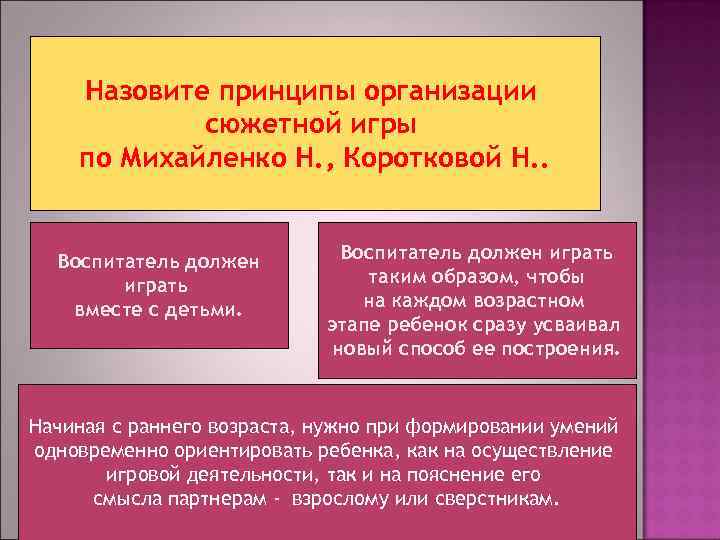 Назовите принципы организации сюжетной игры по Михайленко Н., Коротковой Н..

Воспитатель должен играть вместе с детьми.

Воспитатель должен играть таким образом, чтобы на каждом возрастном этапе ребенок сразу усваивал новый способ ее построения.

Начиная с раннего возраста, нужно при формировании умений одновременно ориентировать ребенка, как на осуществление игровой деятельности, так и на пояснение его смысла партнерам - взрослому или сверстникам.